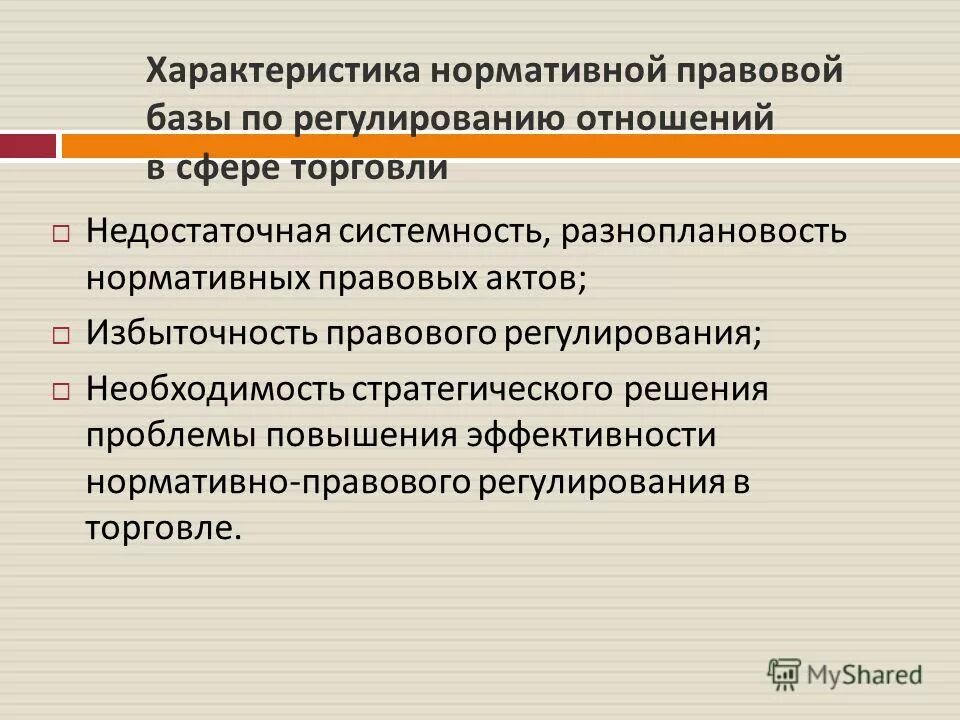 Характеристика нормативной правовой базы по регулированию отношений в сфере торговли

□ Недостаточная системность, разноплановость нормативных правовых актов;

□ Избыточность правового регулирования;

□ Необходимость стратегического решения проблемы повышения эффективности нормативно-правового регулирования в торговле.

MyShared